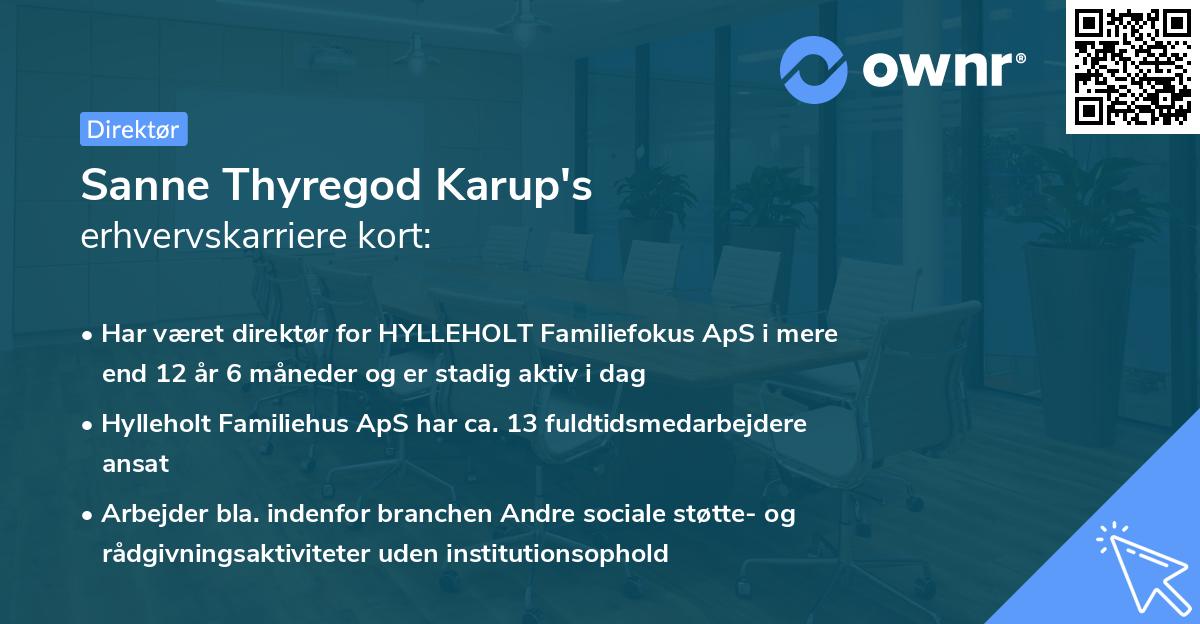 ownr®

Direktør

Sanne Thyregod Karup's erhvervskarriere kort:

• Har været direktør for HYLLEHOLT Familiefokus ApS i mere end 12 år 6 måneder og er stadig aktiv i dag

• Hylleholt Familiehus ApS har ca. 13 fuldtidsmedarbejdere ansat

• Arbejder bla. indenfor branchen Andre sociale støtte- og rådgivningsaktiviteter uden institutionsophold